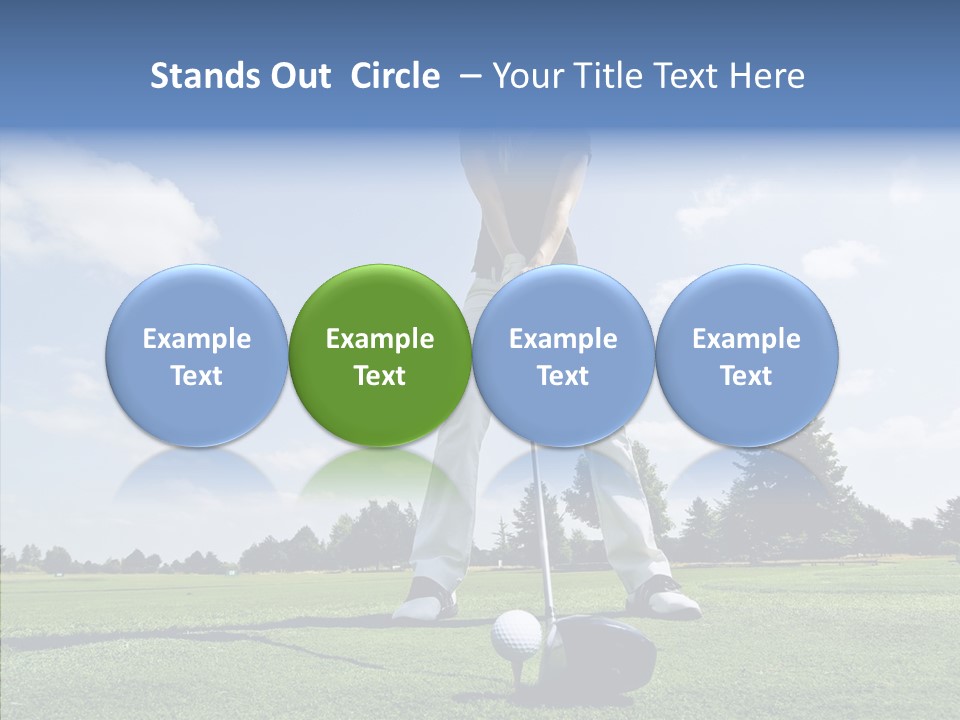 Stands Out Circle – Your Title Text Here

Example Text

Example Text

Example Text

Example Text